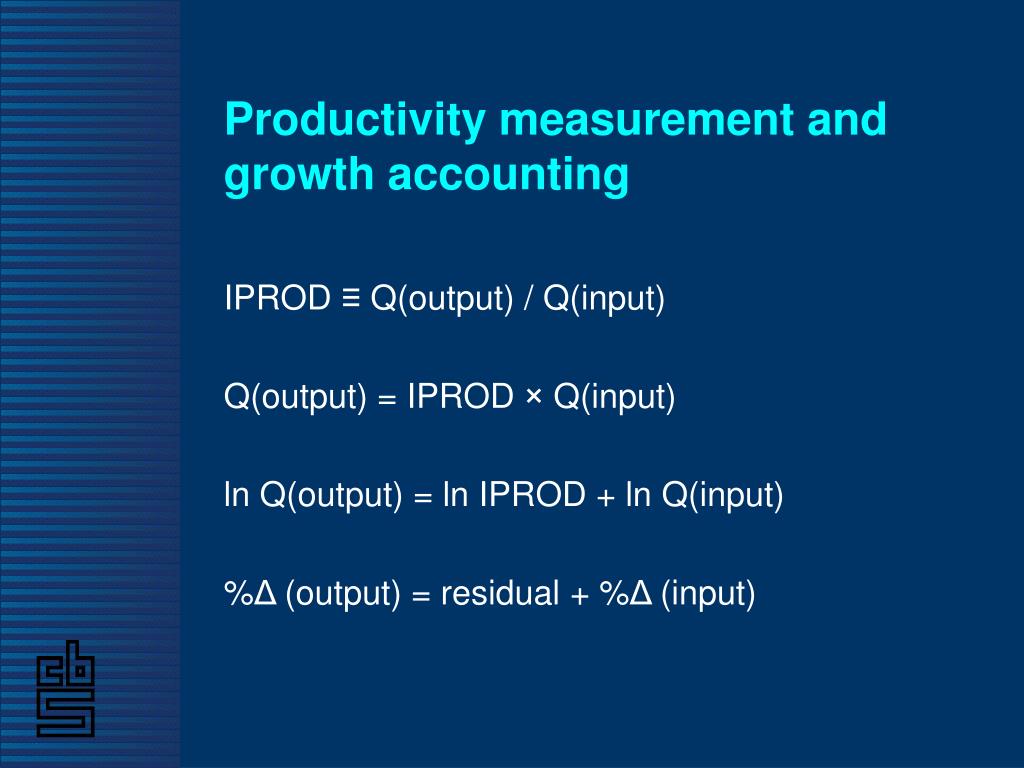 Productivity measurement and growth accounting

IPROD ≡ Q(output) / Q(input)

Q(output) = IPROD × Q(input)

ln Q(output) = ln IPROD + ln Q(input)

%Δ (output) = residual + %Δ (input)

cbs